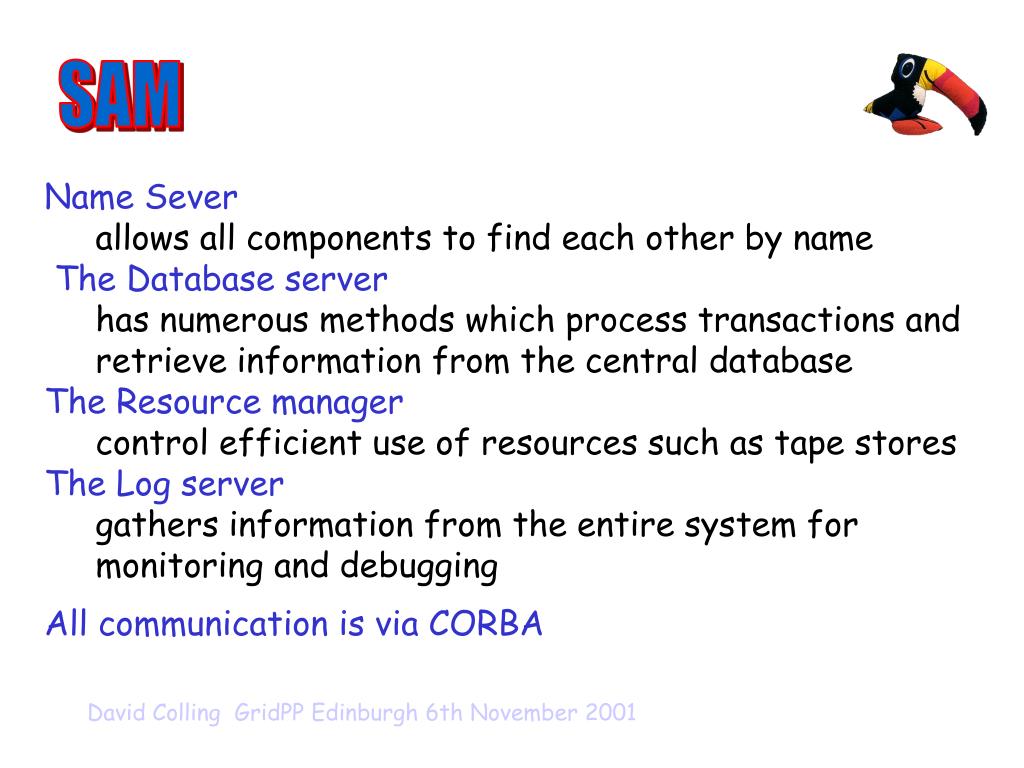 SAM

Name Sever
allows all components to find each other by name
The Database server
has numerous methods which process transactions and retrieve information from the central database
The Resource manager
control efficient use of resources such as tape stores
The Log server
gathers information from the entire system for monitoring and debugging

All communication is via CORBA

David Colling GridPP Edinburgh 6th November 2001